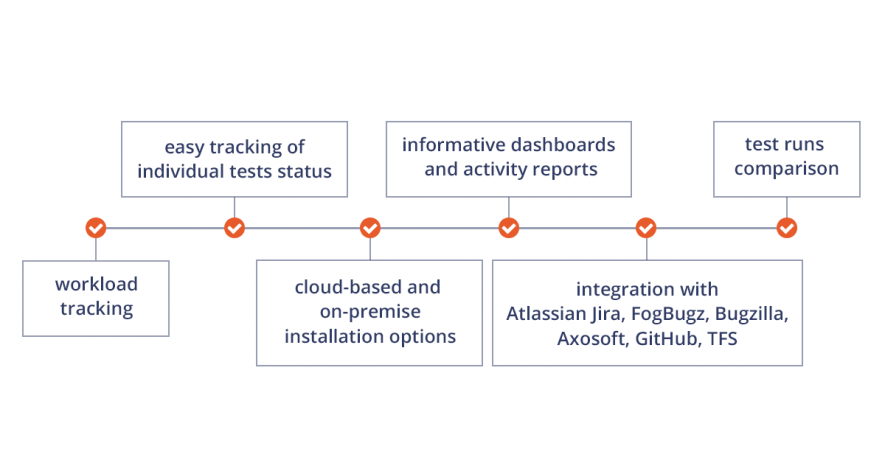 workload tracking

easy tracking of individual tests status

cloud-based and on-premise installation options

informative dashboards and activity reports

integration with Atlassian Jira, FogBugz, Bugzilla, Axosoft, GitHub, TFS

test runs comparison